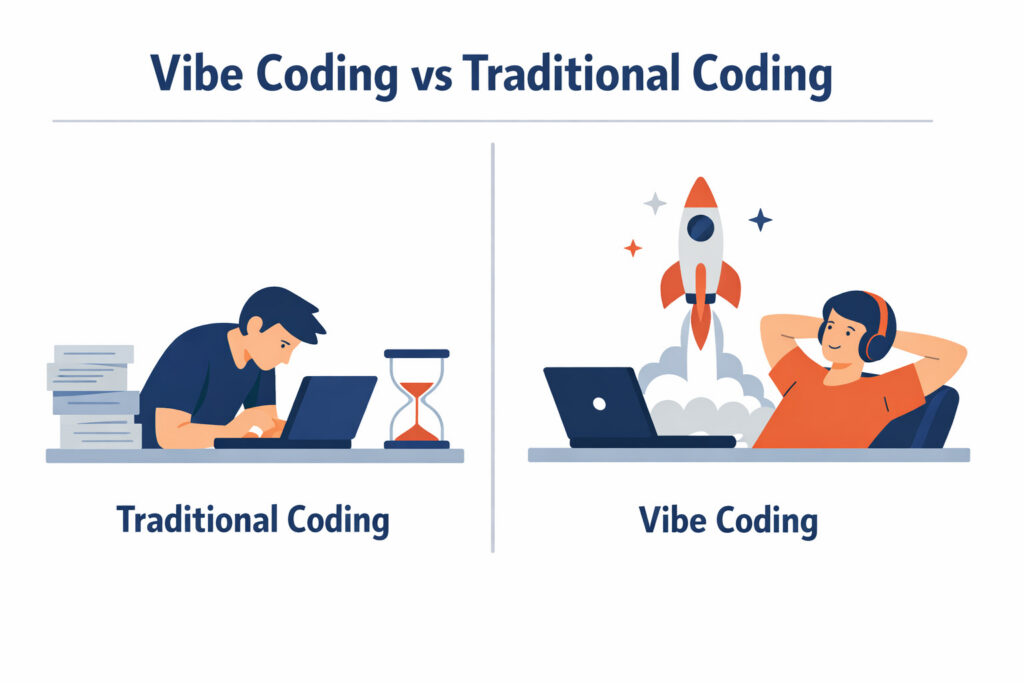 Vibe Coding vs Traditional Coding

Traditional Coding

Vibe Coding